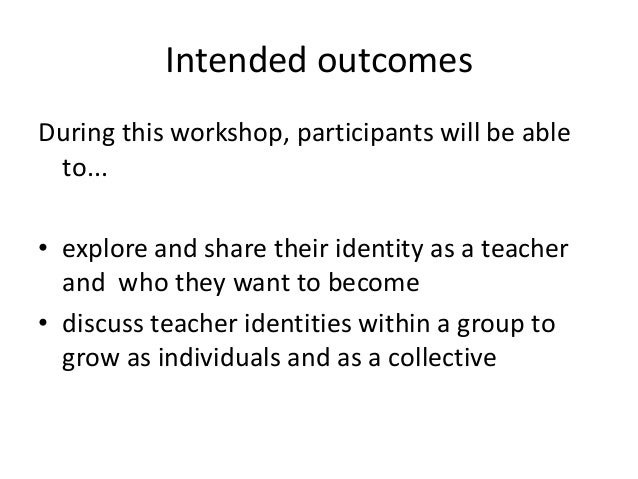 Intended outcomes

During this workshop, participants will be able to...

• explore and share their identity as a teacher and who they want to become
• discuss teacher identities within a group to grow as individuals and as a collective